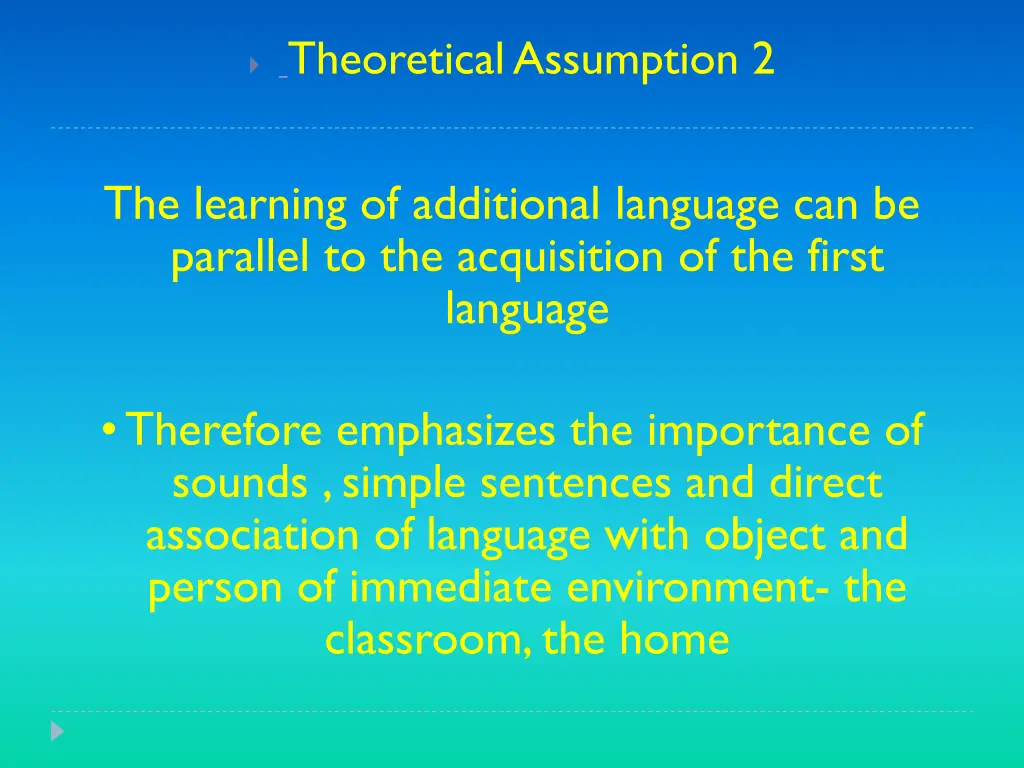 Theoretical Assumption 2

The learning of additional language can be parallel to the acquisition of the first language

• Therefore emphasizes the importance of sounds , simple sentences and direct association of language with object and person of immediate environment- the classroom, the home